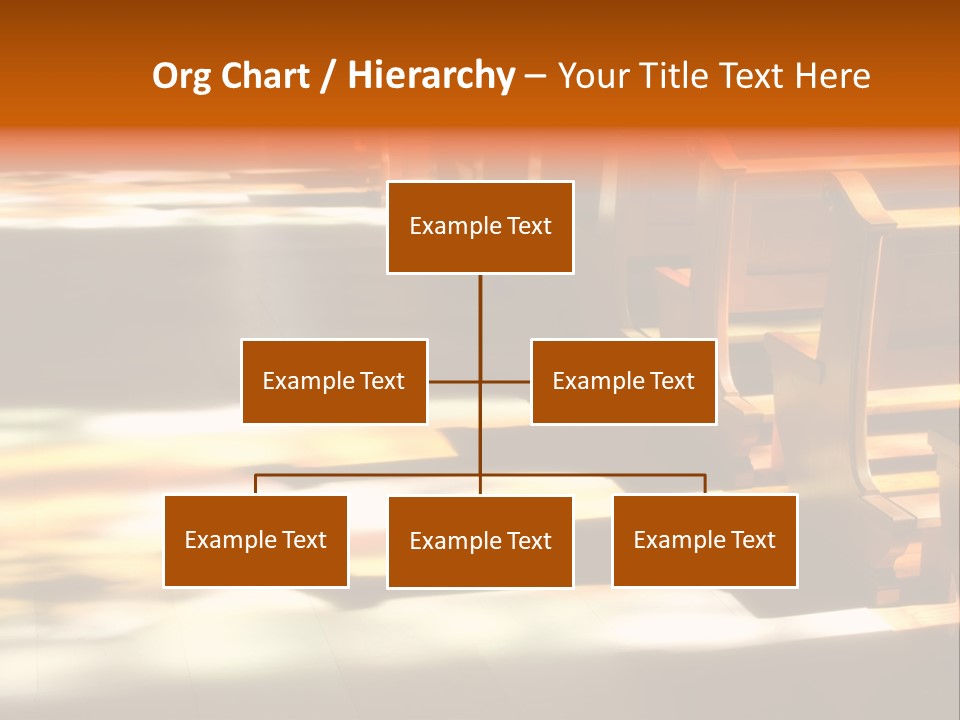 Org Chart / Hierarchy – Your Title Text Here

Example Text

Example Text

Example Text

Example Text

Example Text

Example Text